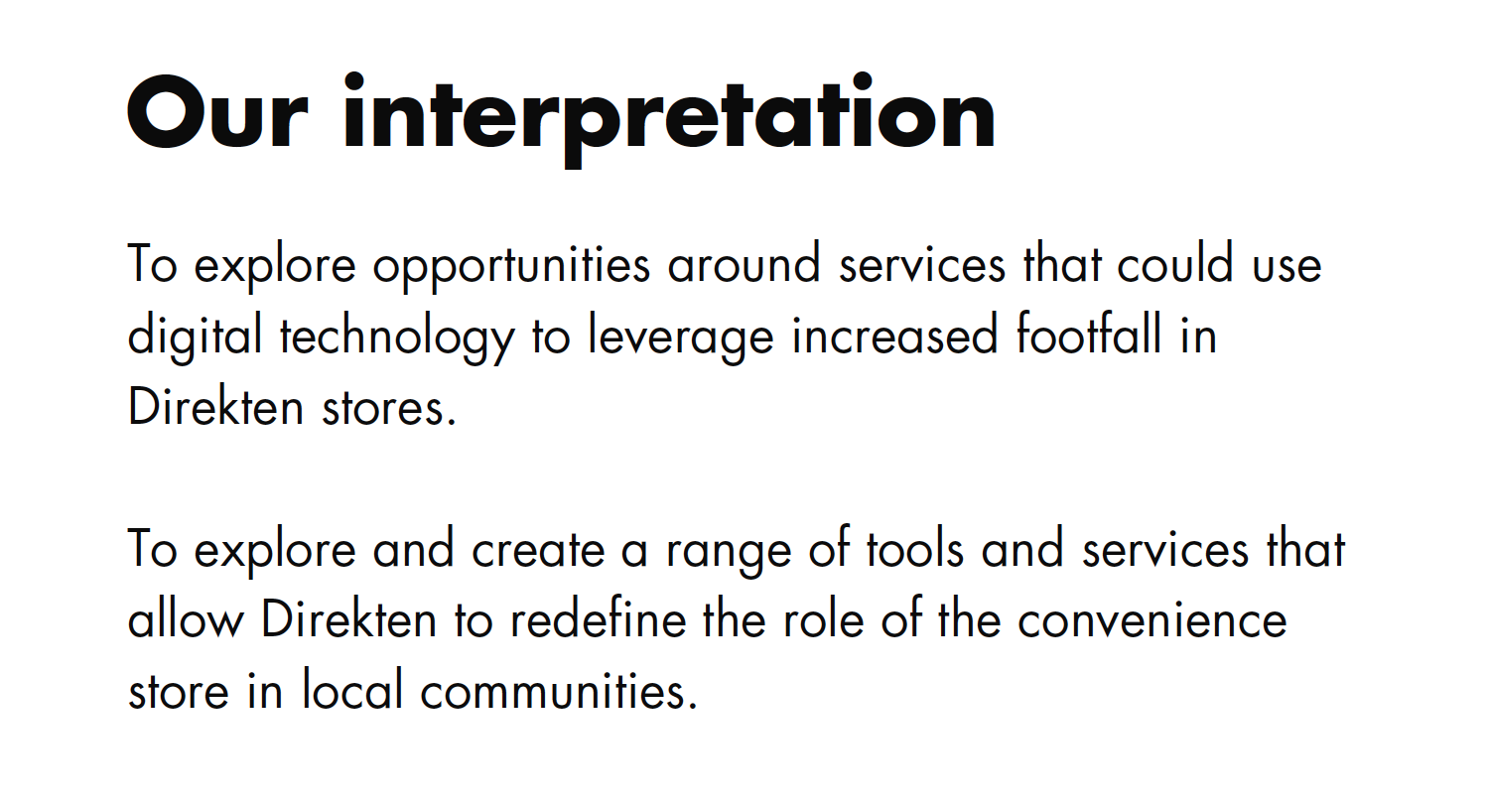 Our interpretation

To explore opportunities around services that could use digital technology to leverage increased footfall in Direkten stores.

To explore and create a range of tools and services that allow Direkten to redefine the role of the convenience store in local communities.